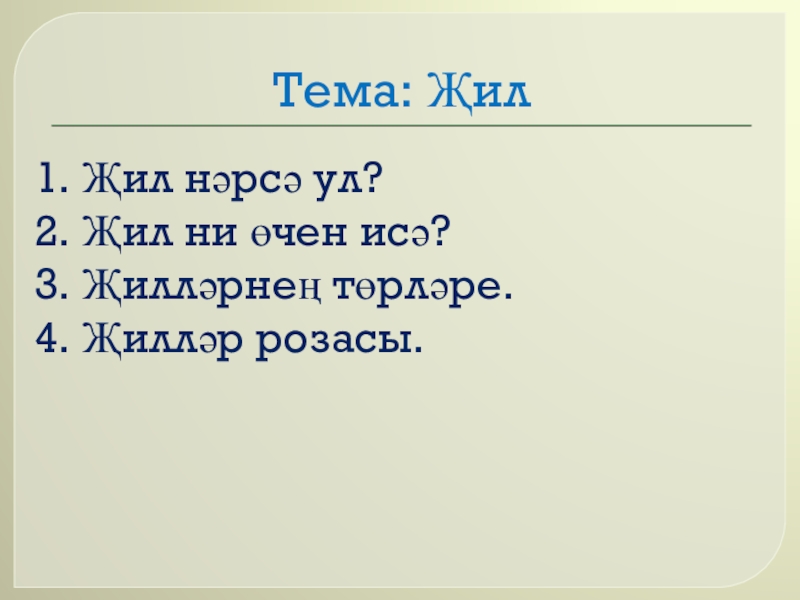 Тема: Җил

1. Җил нәрсә ул?
2. Җил ни өчен исә?
3. Җилләрнең төрләре.
4. Җилләр розасы.